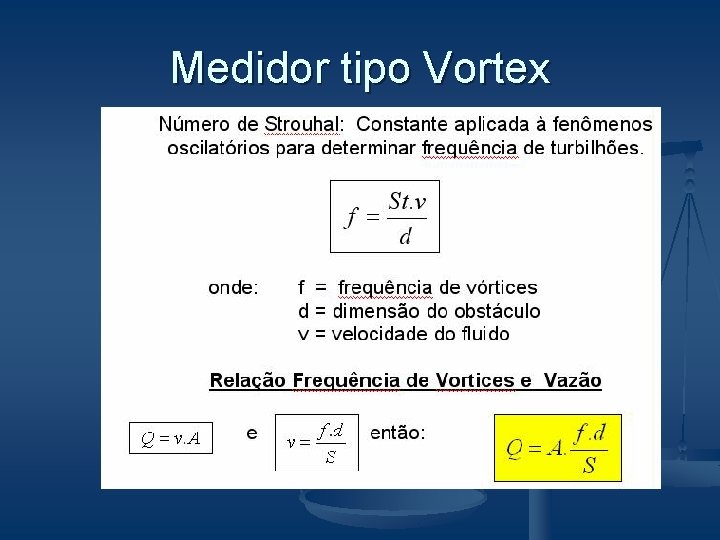 Medidor tipo Vortex

Número de Strouhal: Constante aplicada à fenômenos oscilatórios para determinar frequência de turbilhões.

$f = \frac{St.v}{d}$

onde: f = frequência de vórtices
d = dimensão do obstáculo
v = velocidade do fluido

Relação Frequência de Vortices e Vazão

$Q = v.A$ e $v = \frac{f.d}{S}$ então: $Q = A.\frac{f.d}{S}$